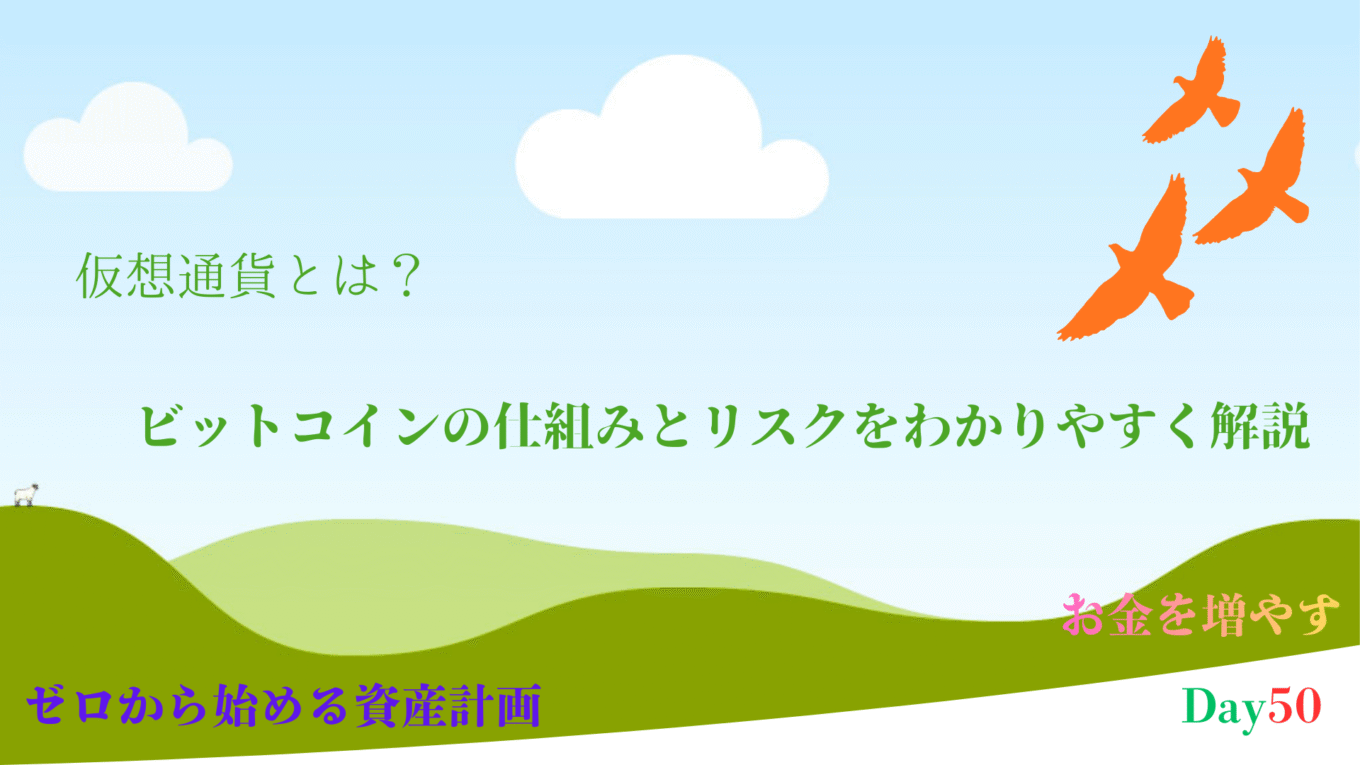 仮想通貨とは？

ビットコインの仕組みとリスクをわかりやすく解説

お金を増やす

ゼロから始める資産計画

Day50